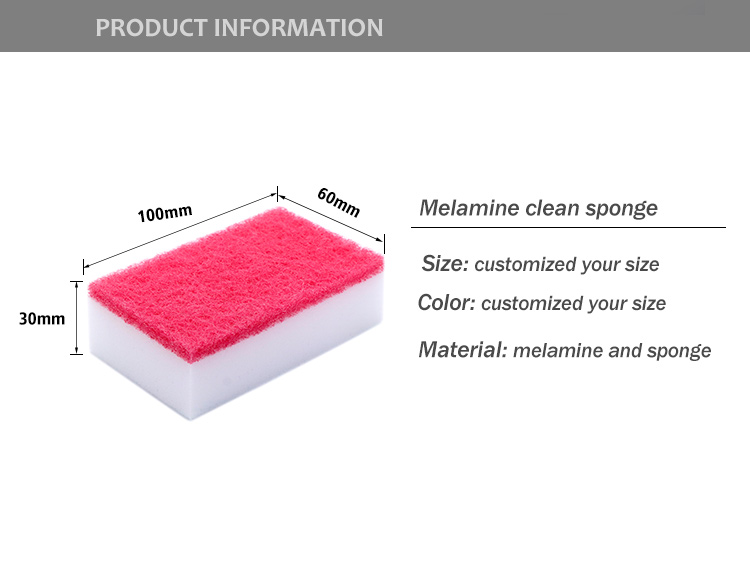 PRODUCT INFORMATION

100mm

60mm

30mm

Melamine clean sponge

Size: customized your size

Color: customized your size

Material: melamine and sponge